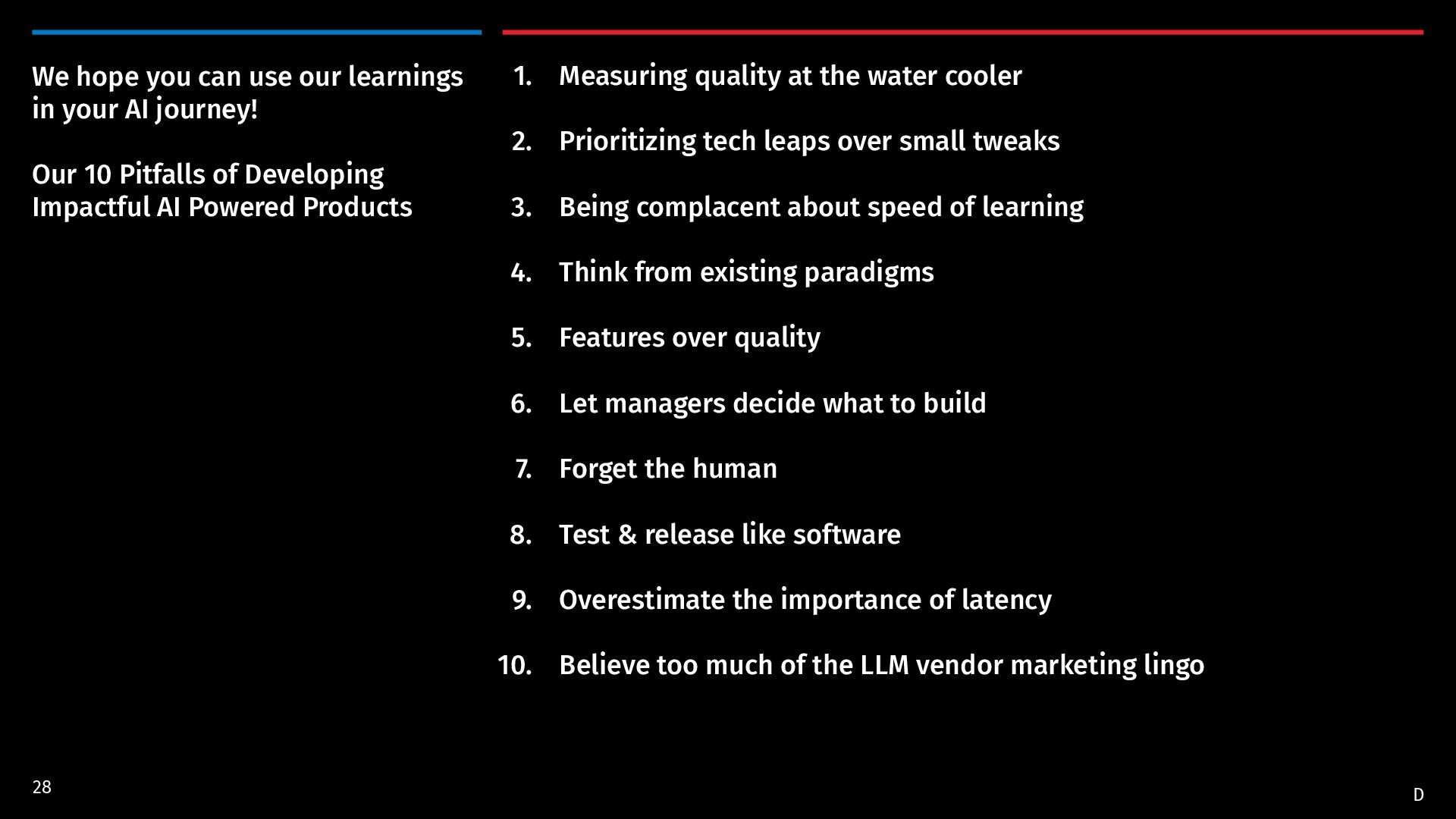 We hope you can use our learnings in your AI journey!

Our 10 Pitfalls of Developing Impactful AI Powered Products

1. Measuring quality at the water cooler
2. Prioritizing tech leaps over small tweaks
3. Being complacent about speed of learning
4. Think from existing paradigms
5. Features over quality
6. Let managers decide what to build
7. Forget the human
8. Test & release like software
9. Overestimate the importance of latency
10. Believe too much of the LLM vendor marketing lingo

28

D